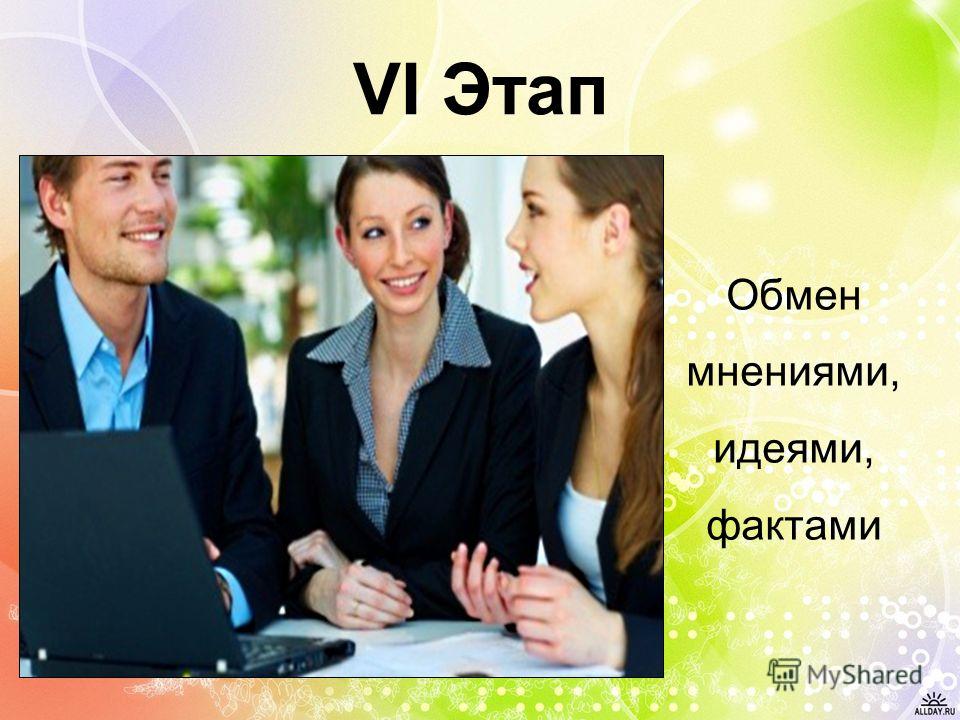 VI Этап

Обмен мнениями, идеями, фактами

MyShared

ALLDAY.RU